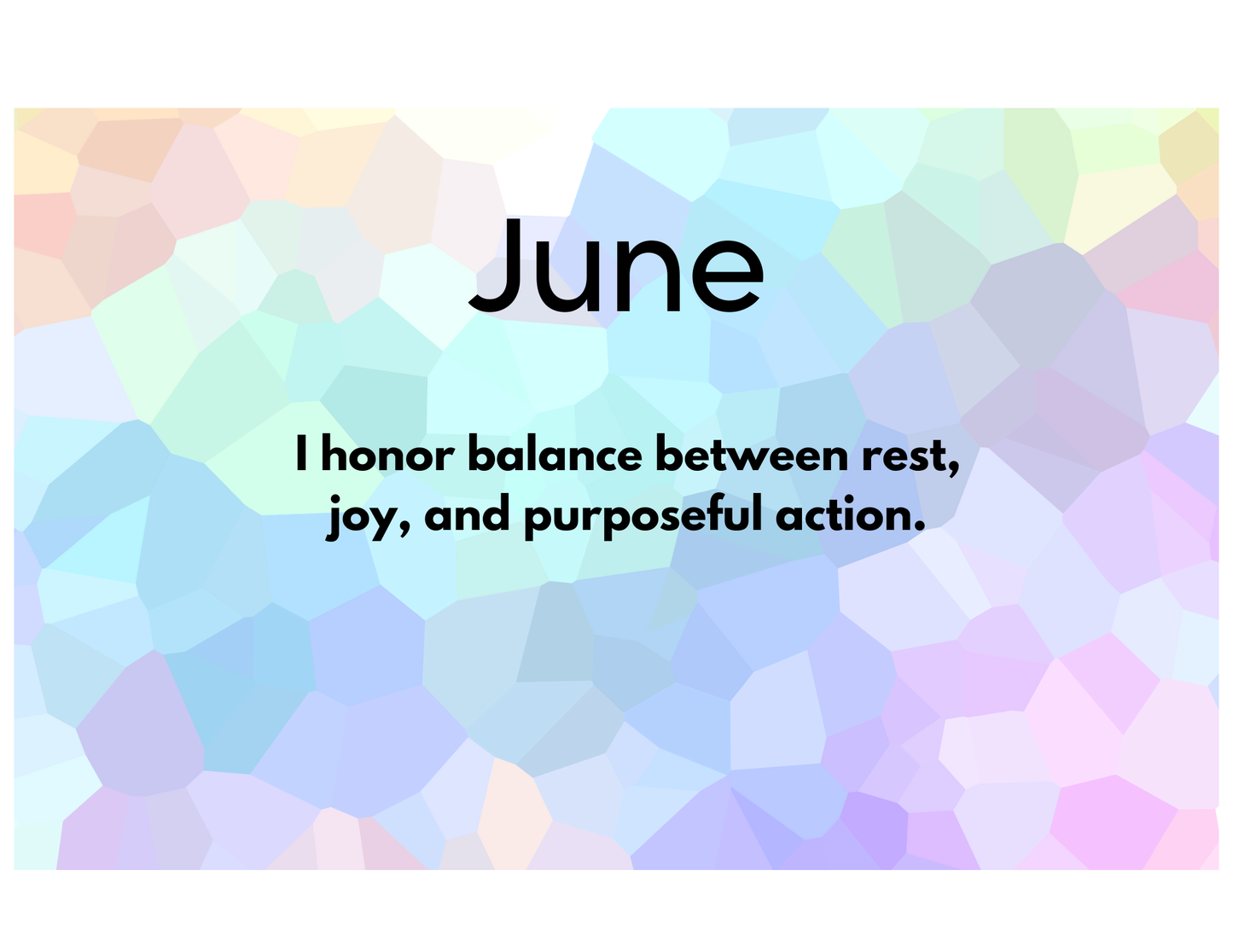 June

I honor balance between rest, joy, and purposeful action.